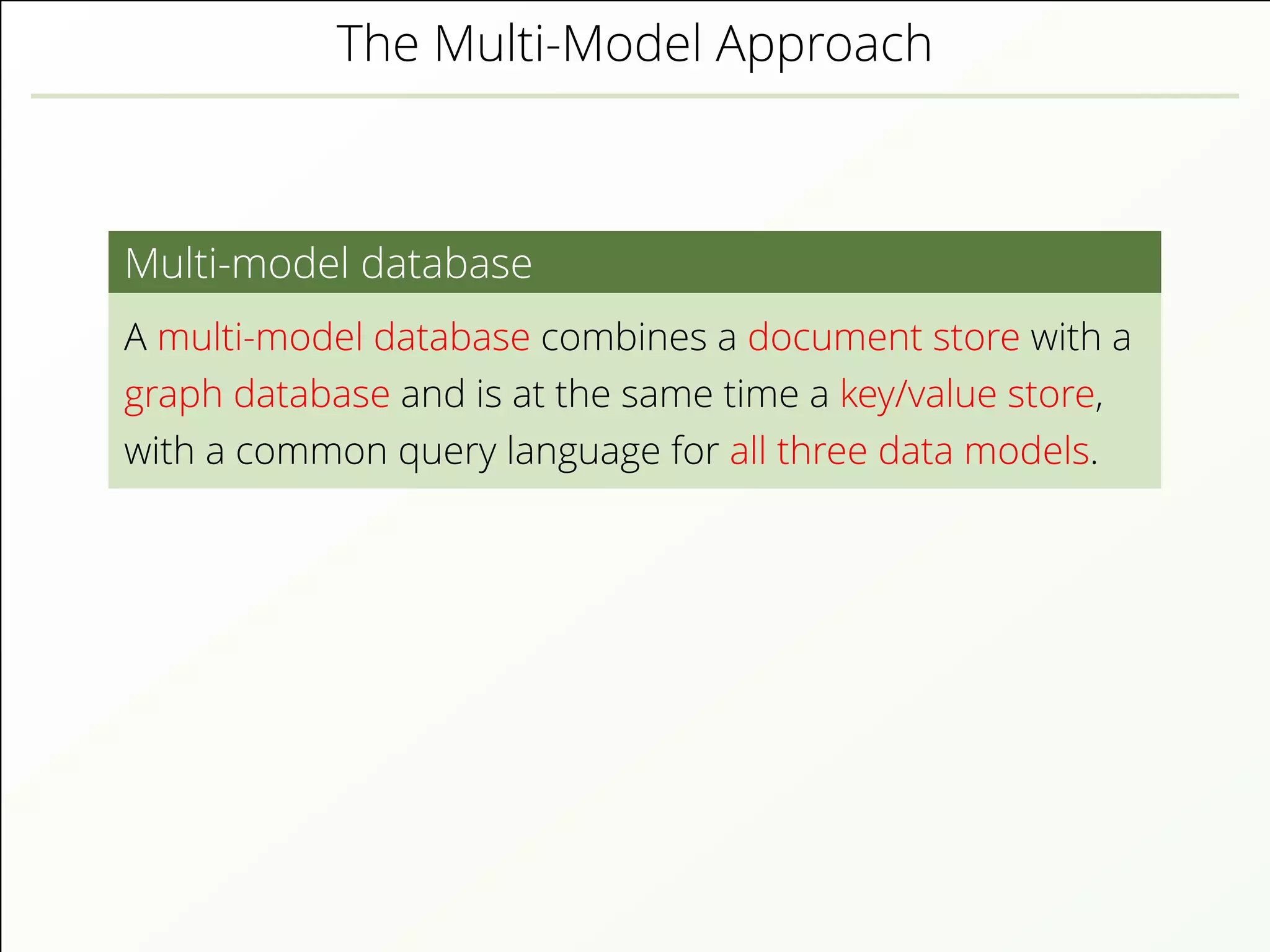 The Multi-Model Approach

Multi-model database

A multi-model database combines a document store with a graph database and is at the same time a key/value store, with a common query language for all three data models.